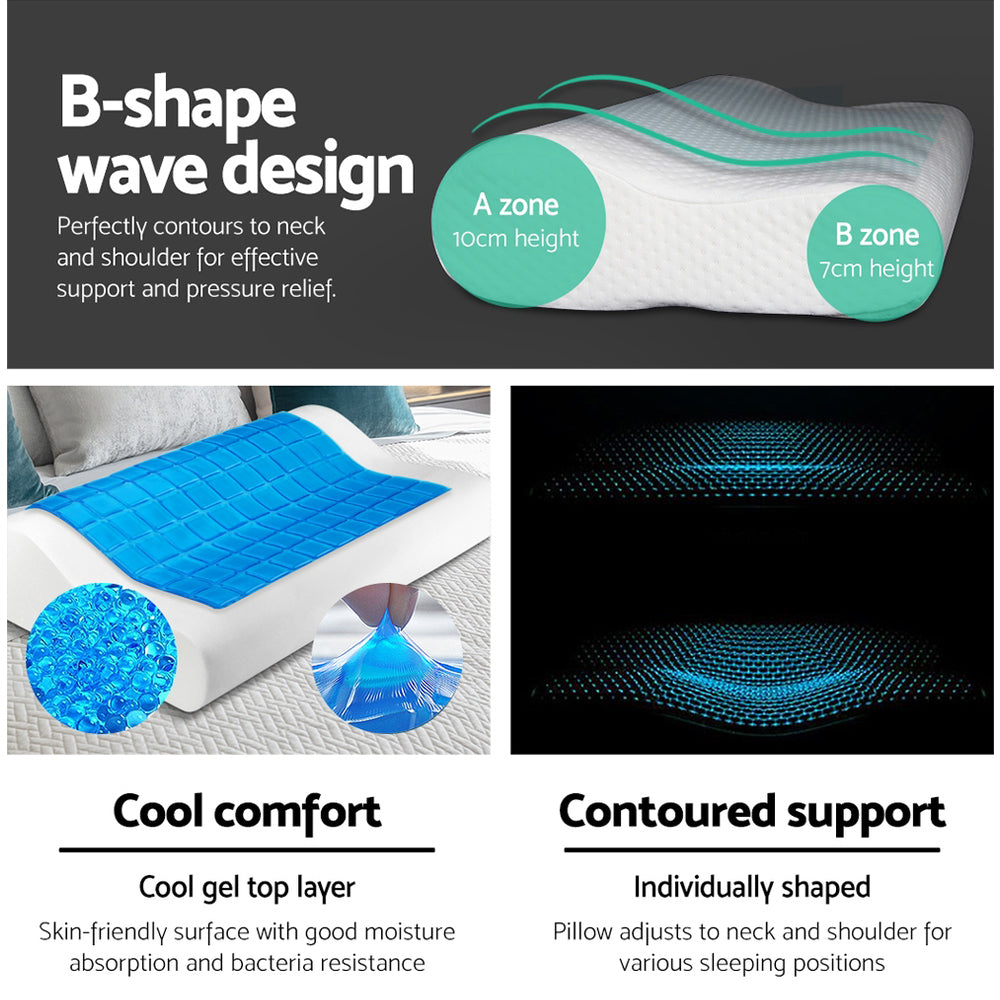 B-shape wave design

Perfectly contours to neck and shoulder for effective support and pressure relief.

A zone
10cm height

B zone
7cm height

Cool comfort

Cool gel top layer

Skin-friendly surface with good moisture absorption and bacteria resistance

Contoured support

Individually shaped

Pillow adjusts to neck and shoulder for various sleeping positions